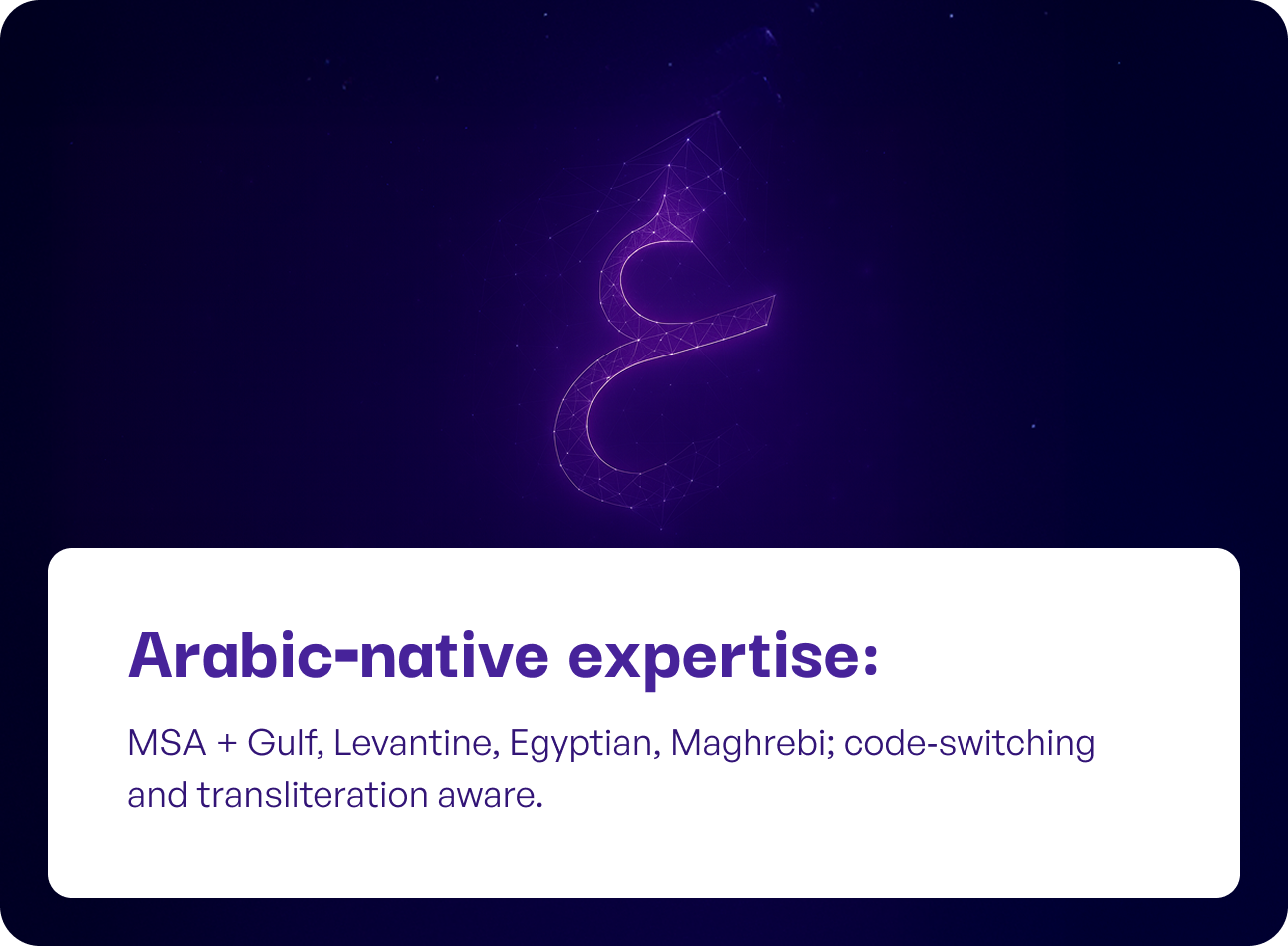 ع

Arabic-native expertise:

MSA + Gulf, Levantine, Egyptian, Maghrebi; code-switching and transliteration aware.